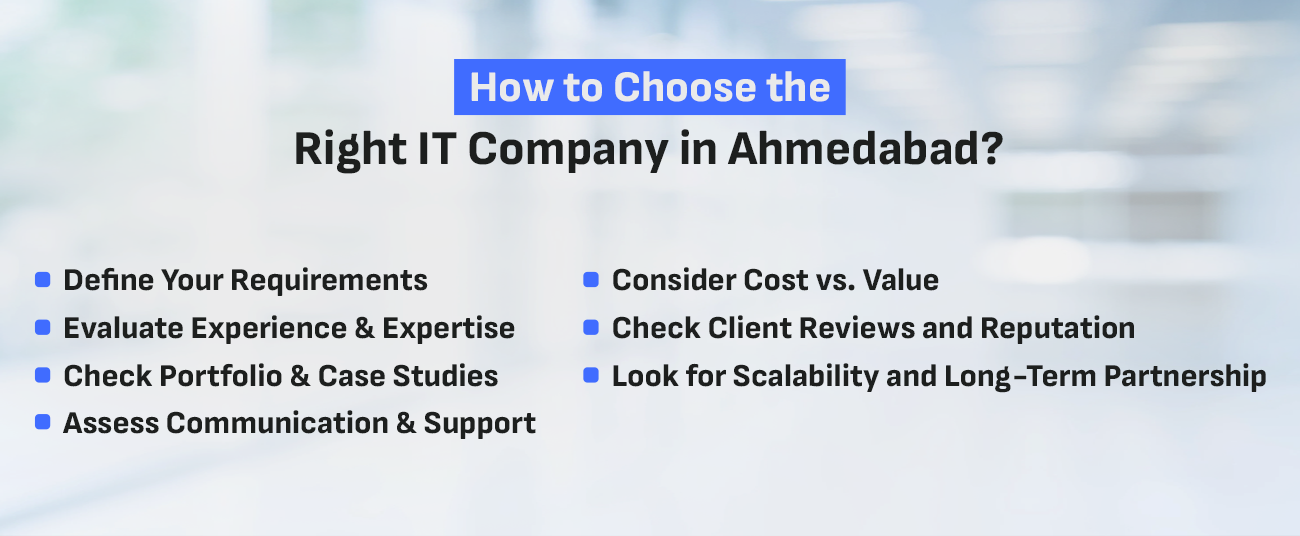 How to Choose the
Right IT Company in Ahmedabad?

- Define Your Requirements
- Evaluate Experience & Expertise
- Check Portfolio & Case Studies
- Assess Communication & Support

- Consider Cost vs. Value
- Check Client Reviews and Reputation
- Look for Scalability and Long-Term Partnership